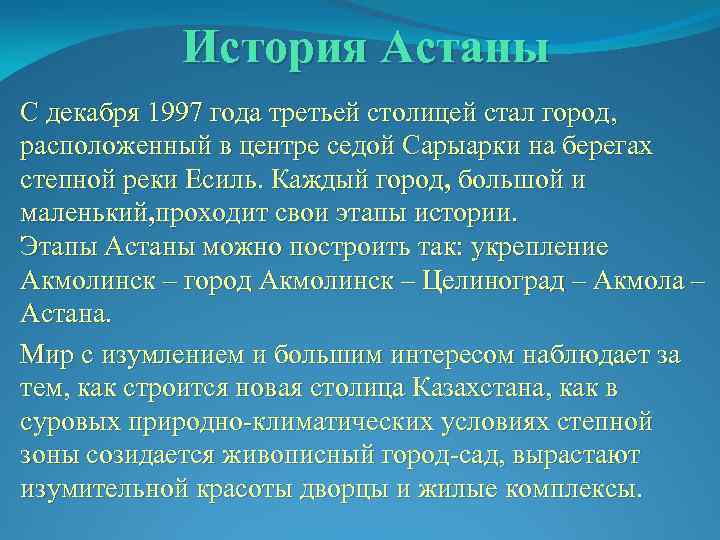 История Астаны

С декабря 1997 года третьей столицей стал город, расположенный в центре седой Сарыарки на берегах степной реки Есиль. Каждый город, большой и маленький,проходит свои этапы истории.
Этапы Астаны можно построить так: укрепление Акмолинск – город Акмолинск – Целиноград – Акмола – Астана.

Мир с изумлением и большим интересом наблюдает за тем, как строится новая столица Казахстана, как в суровых природно-климатических условиях степной зоны созидается живописный город-сад, вырастают изумительной красоты дворцы и жилые комплексы.